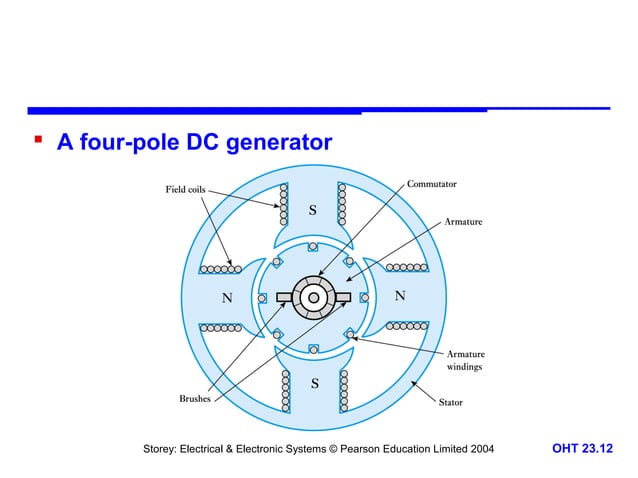 A four-pole DC generator

Field coils

Commutator

Armature

S

N

N

S

Armature windings

Brushes

Stator

Storey: Electrical & Electronic Systems © Pearson Education Limited 2004

OHT 23.12